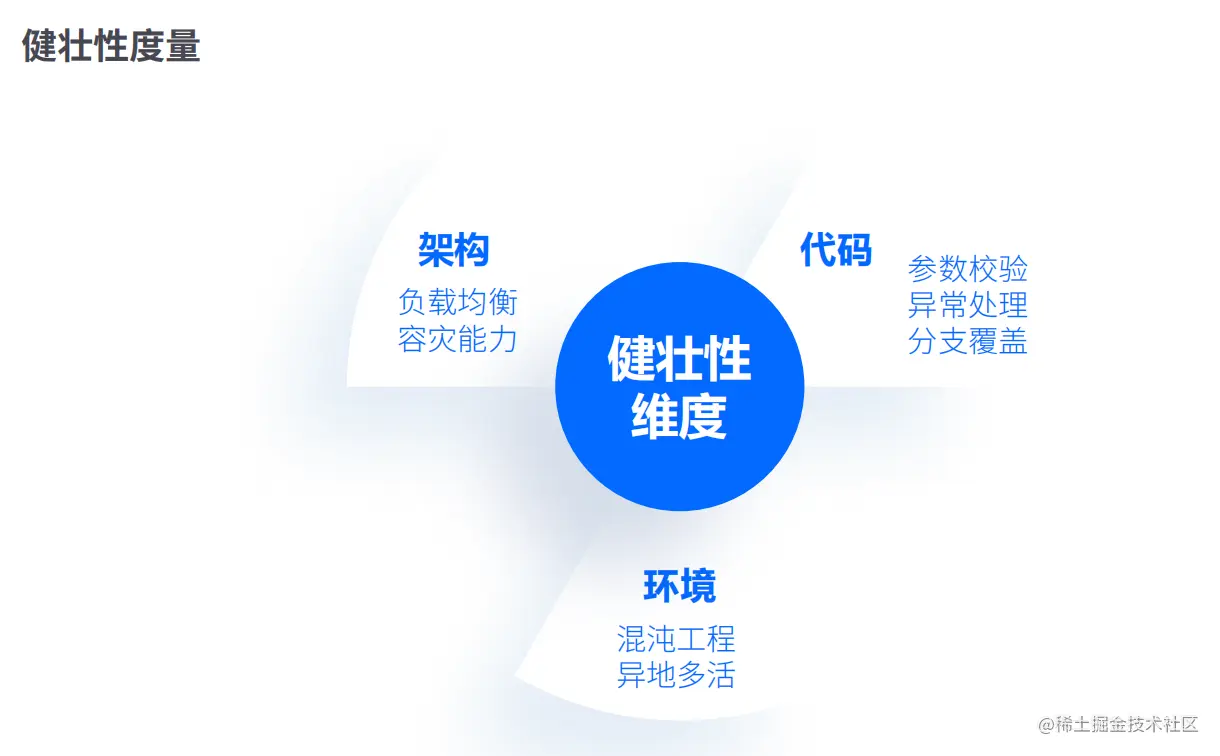 健壮性度量

架构
负载均衡
容灾能力

代码
参数校验
异常处理
分支覆盖

健壮性
维度

环境
混沌工程
异地多活

@稀土掘金技术社区